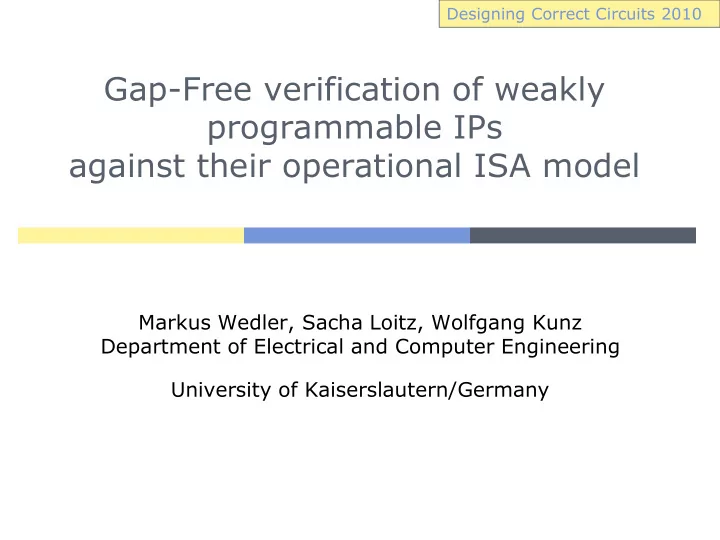 Designing Correct Circuits 2010

Gap-Free verification of weakly programmable IPs against their operational ISA model

Markus Wedler, Sacha Loitz, Wolfgang Kunz
Department of Electrical and Computer Engineering

University of Kaiserslautern/Germany